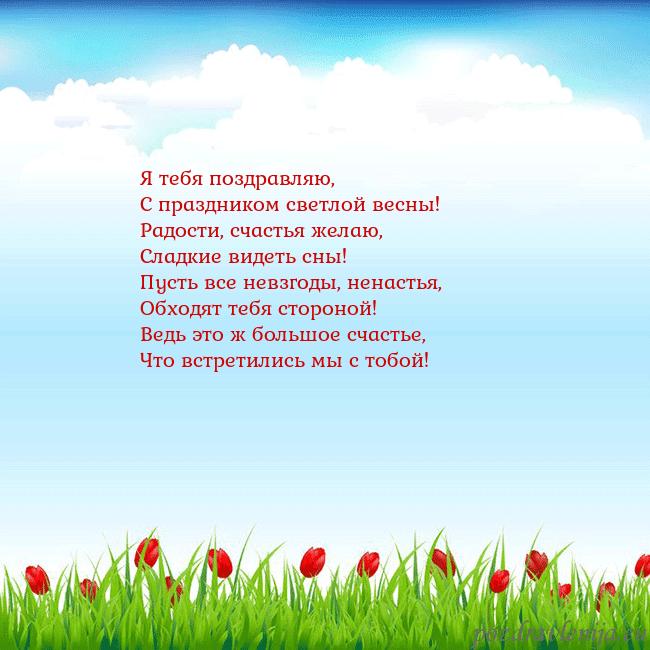 Я тебя поздравляю,
С праздником светлой весны!
Радости, счастья желаю,
Сладкие видеть сны!
Пусть все невзгоды, ненастья,
Обходят тебя стороной!
Ведь это ж большое счастье,
Что встретились мы с тобой!

pozdravlenija.eu